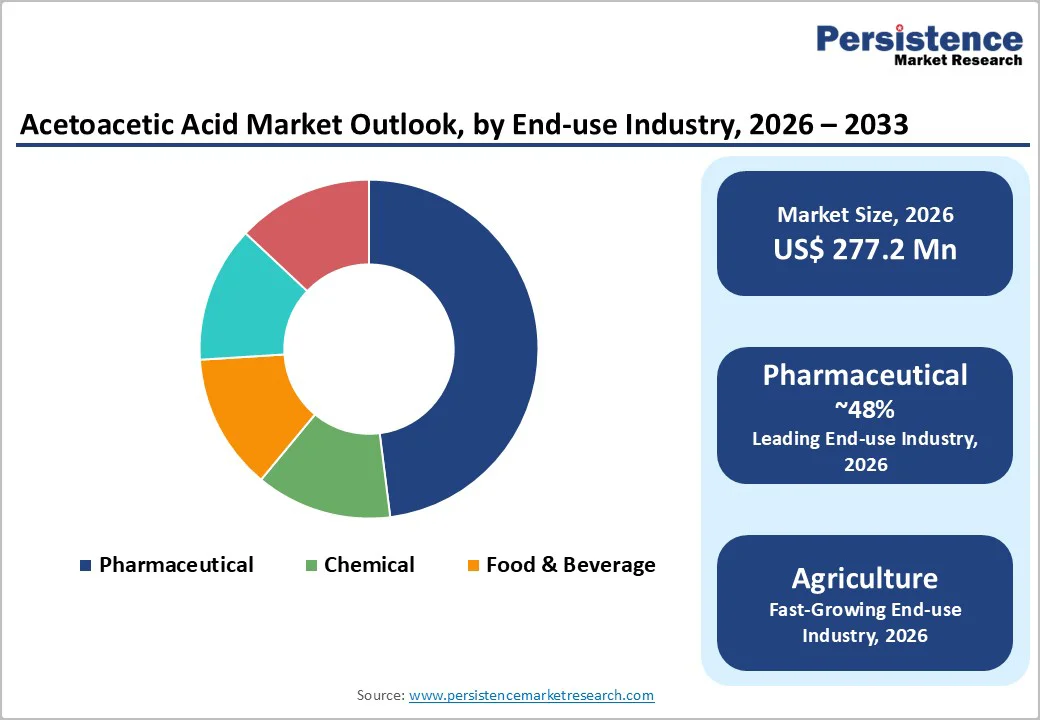 Persistence
Market Research

Acetoacetic Acid Market Outlook, by End-use Industry, 2026 – 2033

Pharmaceutical
Chemical
Food & Beverage

Market Size, 2026
US$ 277.2 Mn

Pharmaceutical
~48%
Leading End-use Industry, 2026

Agriculture
Fast-Growing End-use Industry, 2026

Source: www.persistencemarketresearch.com